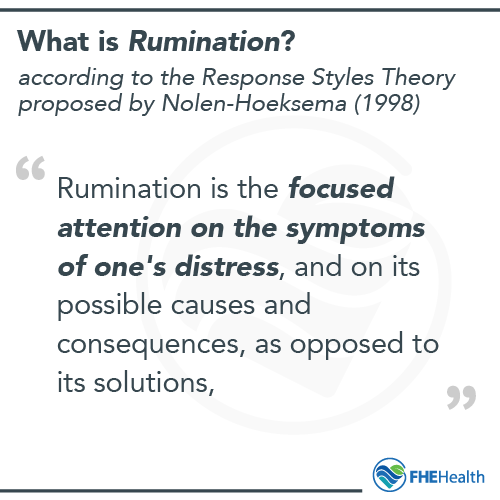 What is Rumination?

according to the Response Styles Theory proposed by Nolen-Hoeksema (1998)

“

Rumination is the focused attention on the symptoms of one's distress, and on its possible causes and consequences, as opposed to its solutions,

”

FHEHealth